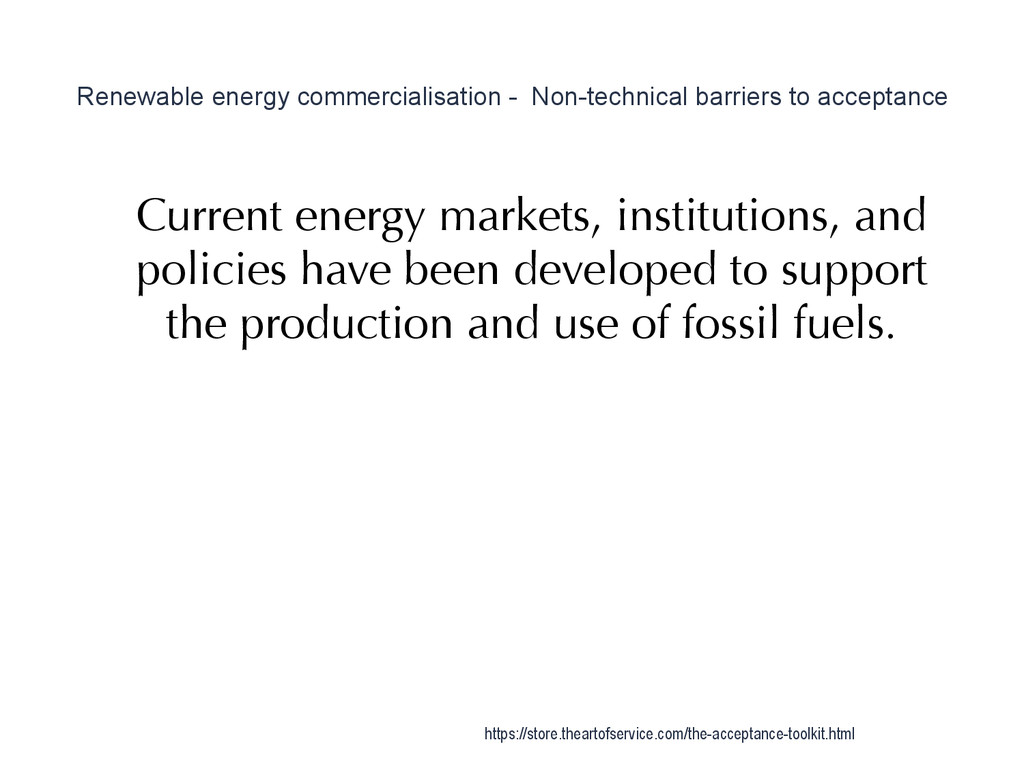 Renewable energy commercialisation - Non-technical barriers to acceptance

Current energy markets, institutions, and policies have been developed to support the production and use of fossil fuels.

https://store.theartofservice.com/the-acceptance-toolkit.html